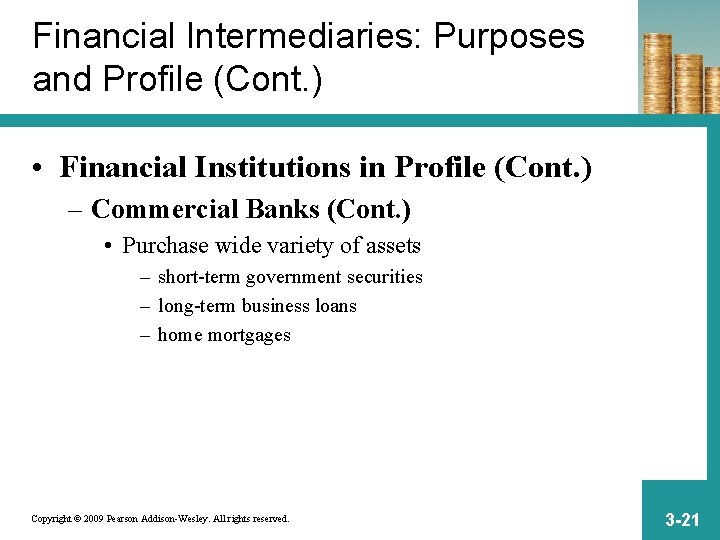 Financial Intermediaries: Purposes and Profile (Cont.)

• Financial Institutions in Profile (Cont.)
– Commercial Banks (Cont.)
• Purchase wide variety of assets
– short-term government securities
– long-term business loans
– home mortgages

Copyright © 2009 Pearson Addison-Wesley. All rights reserved.

3-21